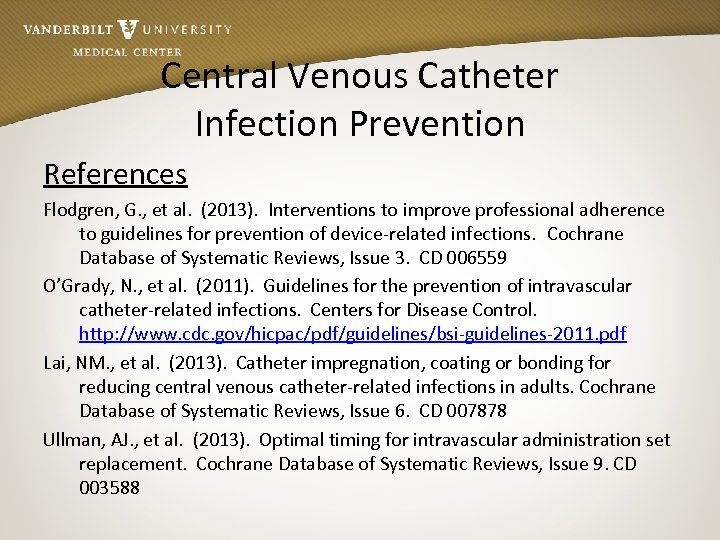 VANDERBILT UNIVERSITY
MEDICAL CENTER

Central Venous Catheter Infection Prevention

References

Flodgren, G., et al. (2013). Interventions to improve professional adherence to guidelines for prevention of device-related infections. Cochrane Database of Systematic Reviews, Issue 3. CD 006559

O'Grady, N., et al. (2011). Guidelines for the prevention of intravascular catheter-related infections. Centers for Disease Control. http://www.cdc.gov/hicpac/pdf/guidelines/bsi-guidelines-2011.pdf

Lai, NM., et al. (2013). Catheter impregnation, coating or bonding for reducing central venous catheter-related infections in adults. Cochrane Database of Systematic Reviews, Issue 6. CD 007878

Ullman, AJ., et al. (2013). Optimal timing for intravascular administration set replacement. Cochrane Database of Systematic Reviews, Issue 9. CD 003588